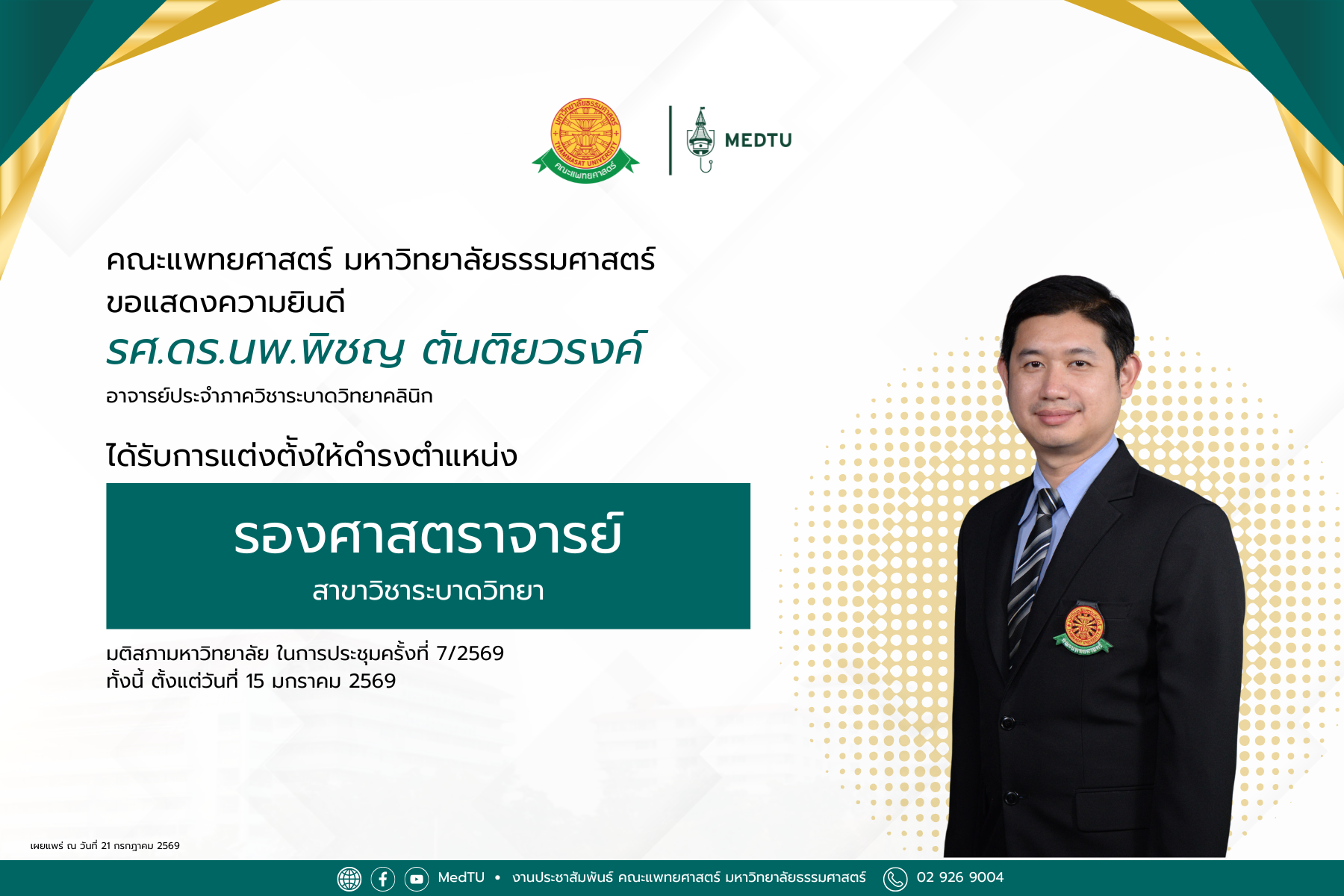 MEDTU

คณะแพทยศาสตร์ มหาวิทยาลัยธรรมศาสตร์
ขอแสดงความยินดี
รศ.ดร.นพ.พิชญ ตันติยวรงค์
อาจารย์ประจำภาควิชาระบาดวิทยาคลินิก

ได้รับการแต่งตั้งให้ดำรงตำแหน่ง

รองศาสตราจารย์
สาขาวิชาระบาดวิทยา

มติสภามหาวิทยาลัย ในการประชุมครั้งที่ 7/2569
ทั้งนี้ ตั้งแต่วันที่ 15 มกราคม 2569

เผยแพร่ ณ วันที่ 21 กรกฎาคม 2569

MedTU • งานประชาสัมพันธ์ คณะแพทยศาสตร์ มหาวิทยาลัยธรรมศาสตร์ 02 926 9004